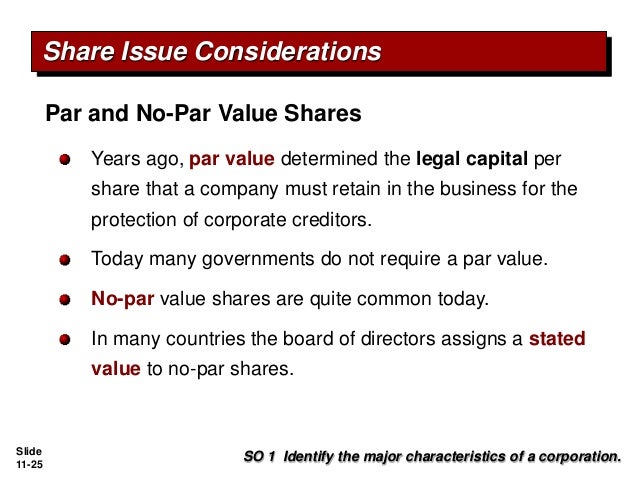 Share Issue Considerations

Par and No-Par Value Shares

Years ago, par value determined the legal capital per share that a company must retain in the business for the protection of corporate creditors.

Today many governments do not require a par value.

No-par value shares are quite common today.

In many countries the board of directors assigns a stated value to no-par shares.

Slide 11-25

SO 1 Identify the major characteristics of a corporation.